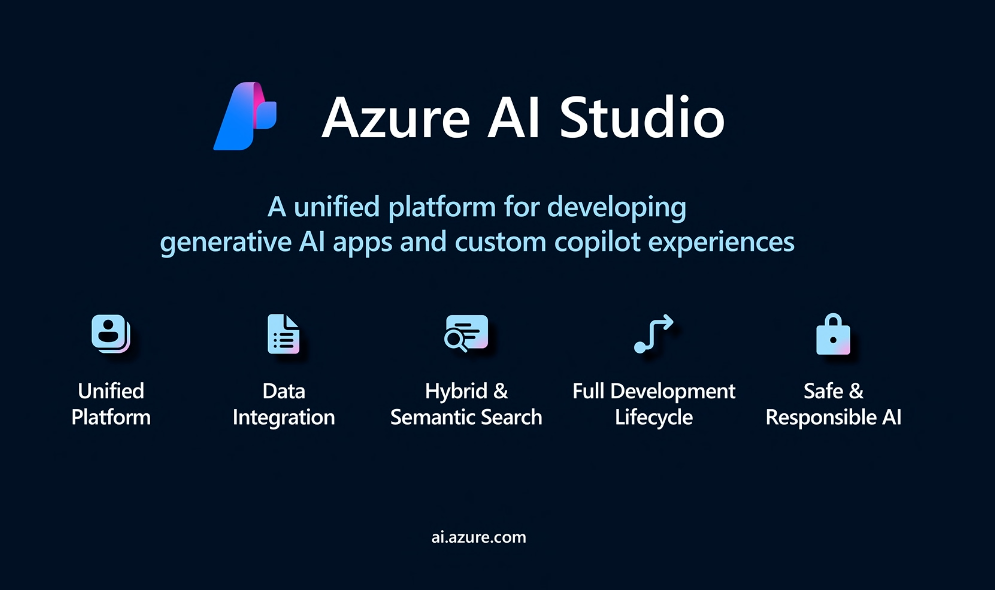 Azure AI Studio

A unified platform for developing generative AI apps and custom copilot experiences

Unified Platform

Data Integration

Hybrid & Semantic Search

Full Development Lifecycle

Safe & Responsible AI

ai.azure.com